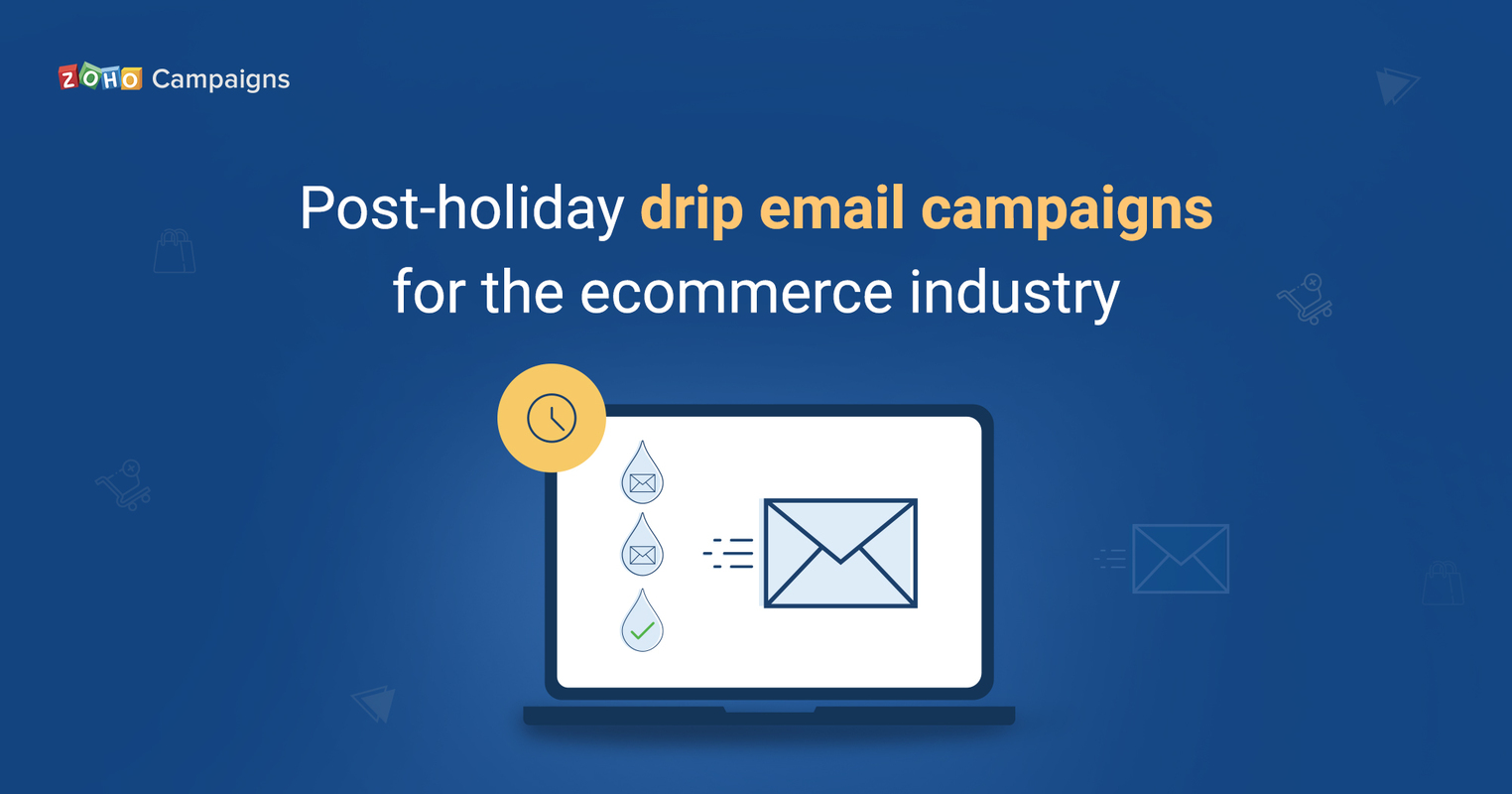 ZOHO Campaigns

Post-holiday drip email campaigns for the ecommerce industry